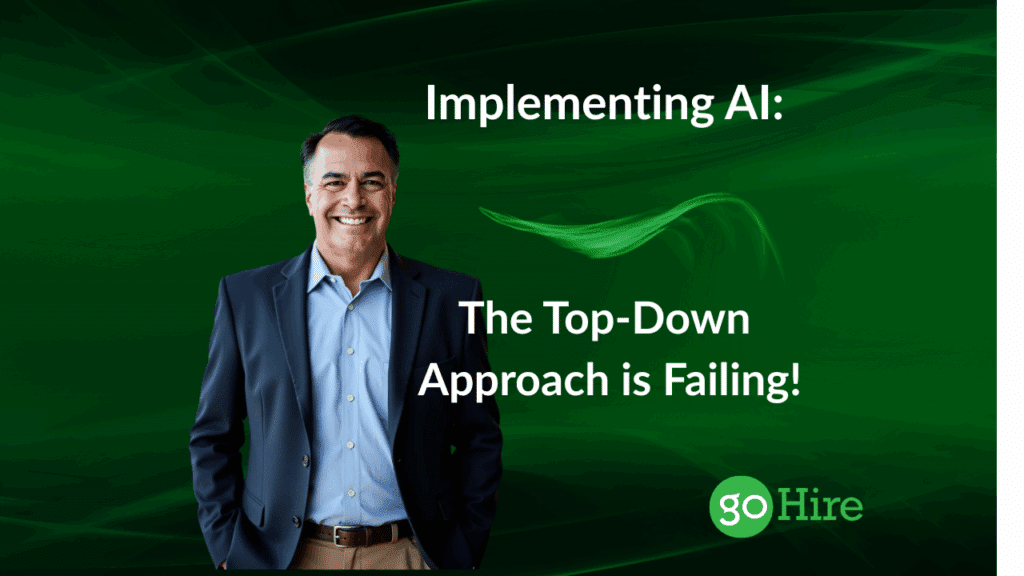 Implementing AI:

The Top-Down Approach is Failing!

goHire